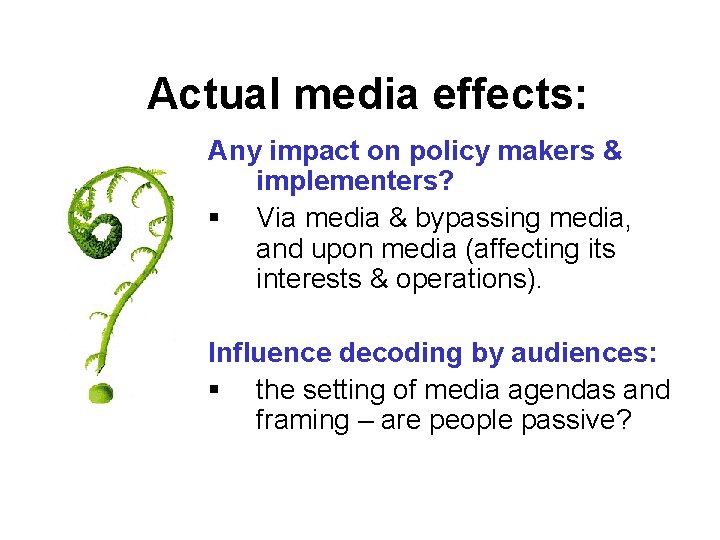 Actual media effects:

Any impact on policy makers & implementers?

▪ Via media & bypassing media, and upon media (affecting its interests & operations).

Influence decoding by audiences:

▪ the setting of media agendas and framing – are people passive?